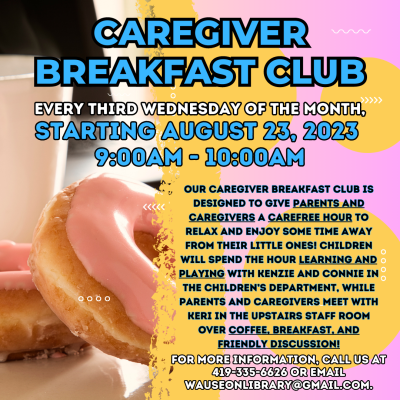 CAREGIVER BREAKFAST CLUB

EVERY THIRD WEDNESDAY OF THE MONTH, STARTING AUGUST 23, 2023
9:00AM - 10:00AM

OUR CAREGIVER BREAKFAST CLUB IS DESIGNED TO GIVE PARENTS AND CAREGIVERS A CAREFREE HOUR TO RELAX AND ENJOY SOME TIME AWAY FROM THEIR LITTLE ONES! CHILDREN WILL SPEND THE HOUR LEARNING AND PLAYING WITH KENZIE AND CONNIE IN THE CHILDREN'S DEPARTMENT, WHILE PARENTS AND CAREGIVERS MEET WITH KERI IN THE UPSTAIRS STAFF ROOM OVER COFFEE, BREAKFAST, AND FRIENDLY DISCUSSION!

FOR MORE INFORMATION, CALL US AT 419-335-6626 OR EMAIL WAUSEONLIBRARY@GMAIL.COM.